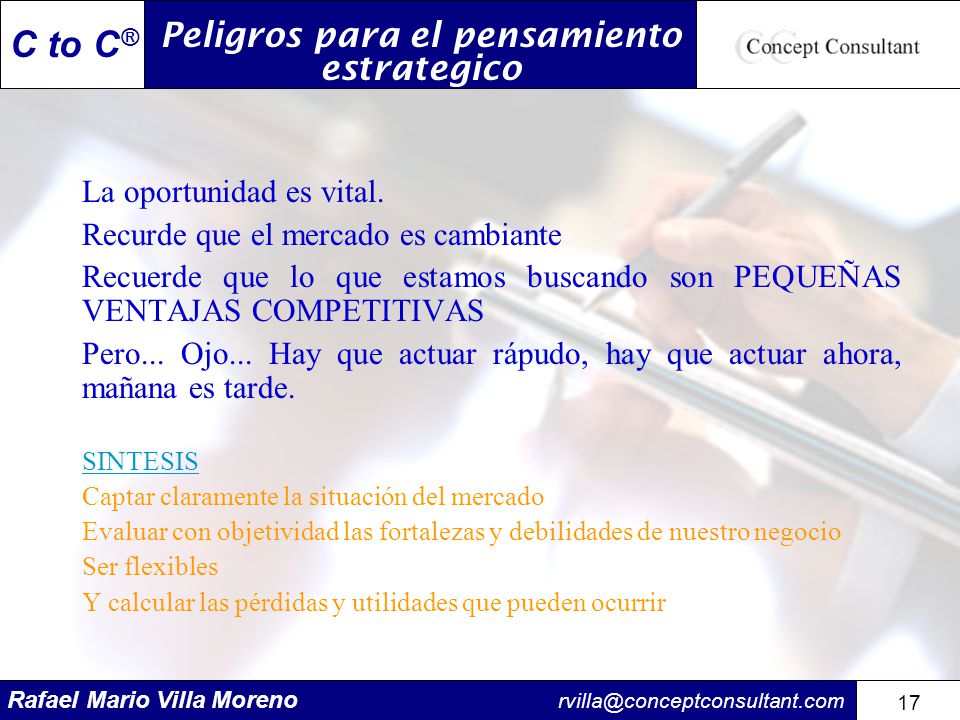 C to C®

Peligros para el pensamiento estrategico

CC Concept Consultant

La oportunidad es vital.

Recurde que el mercado es cambiante

Recuerde que lo que estamos buscando son PEQUEÑAS VENTAJAS COMPETITIVAS

Pero... Ojo... Hay que actuar rápudo, hay que actuar ahora, mañana es tarde.

SINTESIS

Captar claramente la situación del mercado

Evaluar con objetividad las fortalezas y debilidades de nuestro negocio

Ser flexibles

Y calcular las pérdidas y utilidades que pueden ocurrir

Rafael Mario Villa Moreno

rvilla@conceptconsultant.com

17